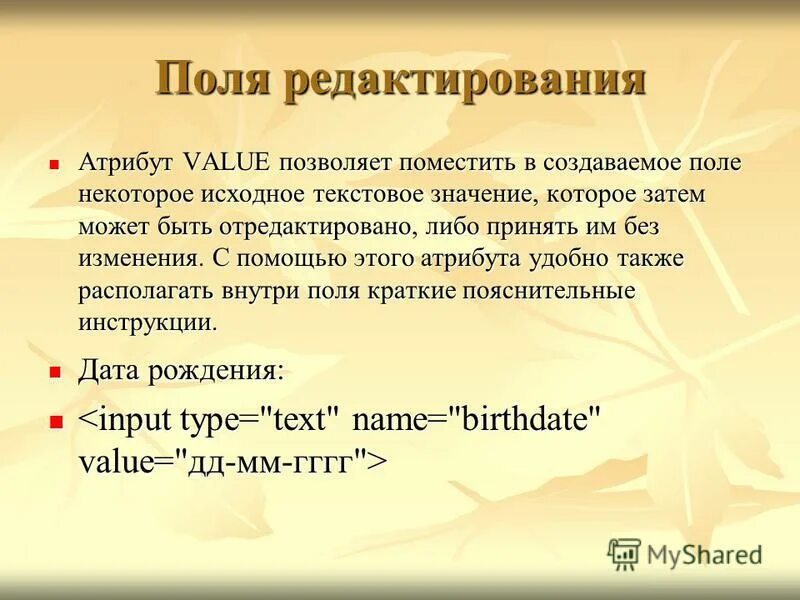 Поля редактирования

Атрибут VALUE позволяет поместить в создаваемое поле некоторое исходное текстовое значение, которое затем может быть отредактировано, либо принять им без изменения. С помощью этого атрибута удобно также располагать внутри поля краткие пояснительные инструкции.

Дата рождения:

<input type="text" name="birthdate" value="дд-мм-гггг">

MyShared